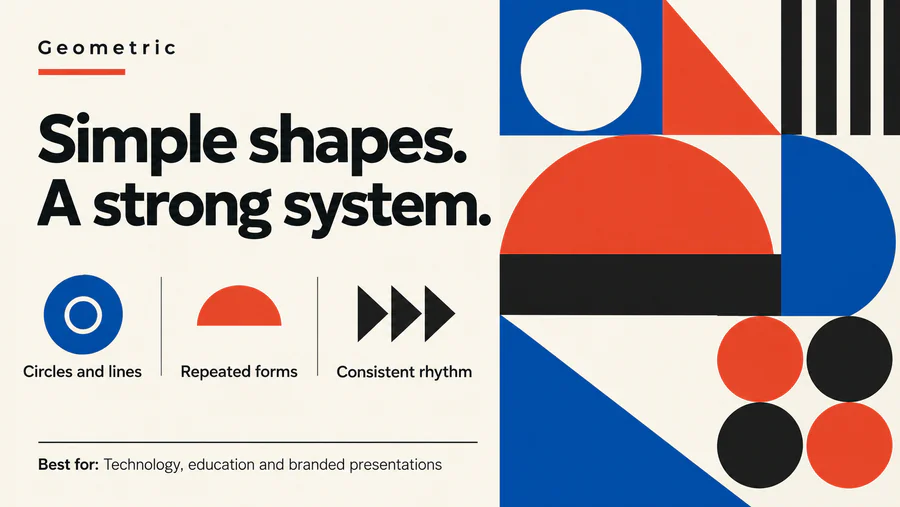 Geometric

Simple shapes. A strong system.

Circles and lines

Repeated forms

Consistent rhythm

Best for: Technology, education and branded presentations